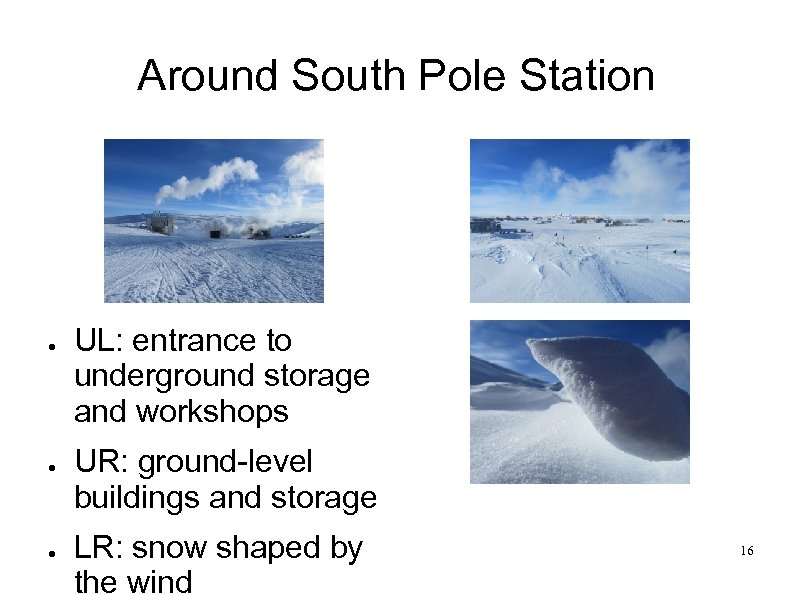 Around South Pole Station

- UL: entrance to underground storage and workshops
- UR: ground-level buildings and storage
- LR: snow shaped by the wind

16